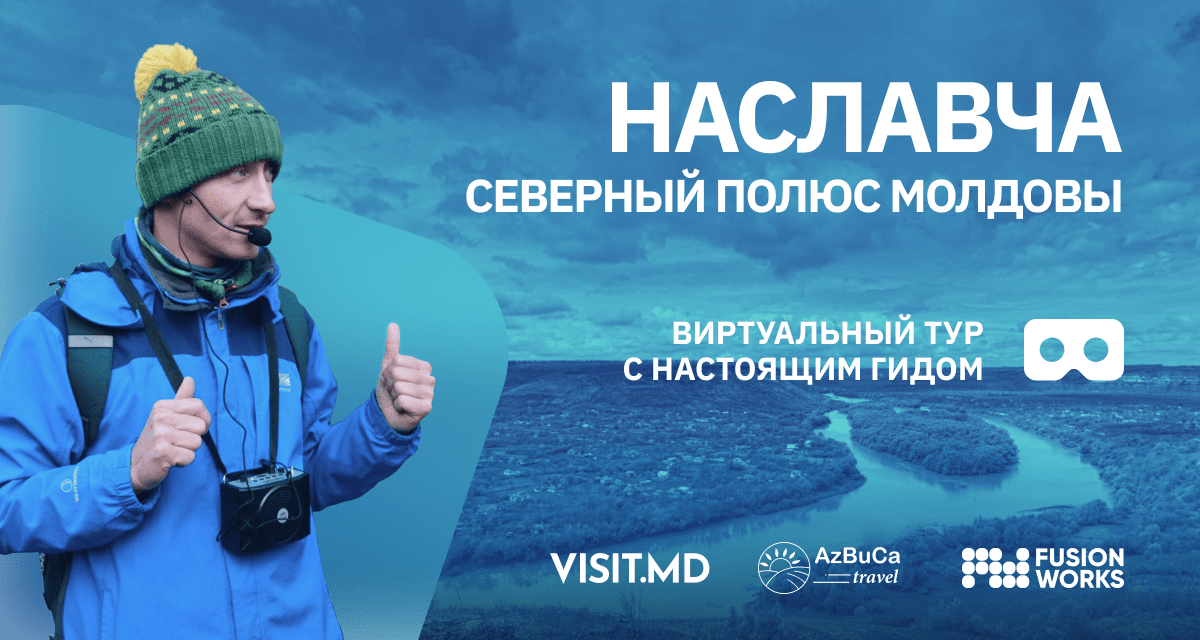 НАСЛАВЧА
СЕВЕРНЫЙ ПОЛЮС МОЛДОВЫ

ВИРТУАЛЬНЫЙ ТУР
С НАСТОЯЩИМ ГИДОМ

VISIT.MD

AzBuCa travel

FUSION WORKS